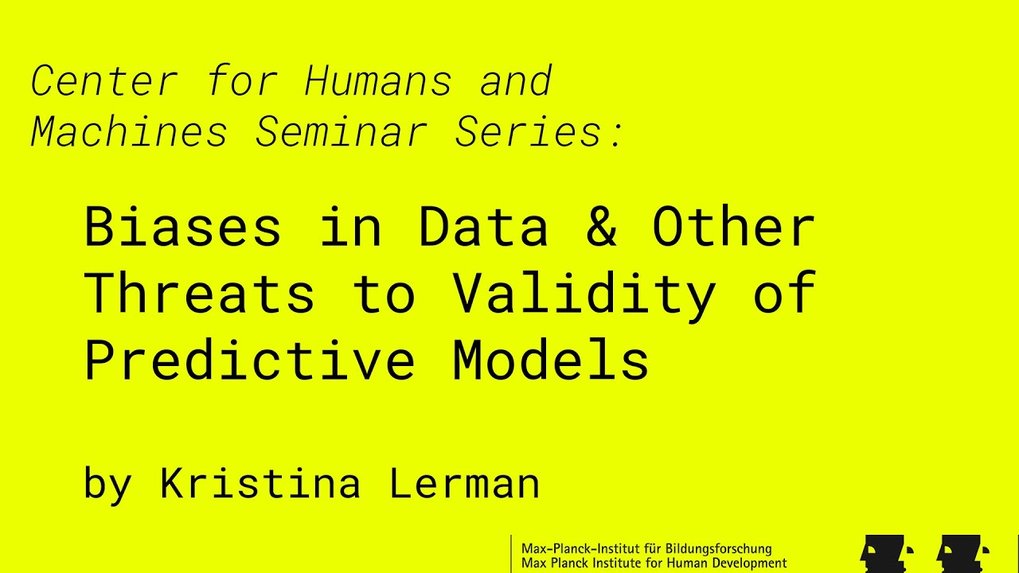 Center for Humans and Machines Seminar Series:

Biases in Data & Other Threats to Validity of Predictive Models

by Kristina Lerman

Max-Planck-Institut für Bildungsforschung
Max Planck Institute for Human Development